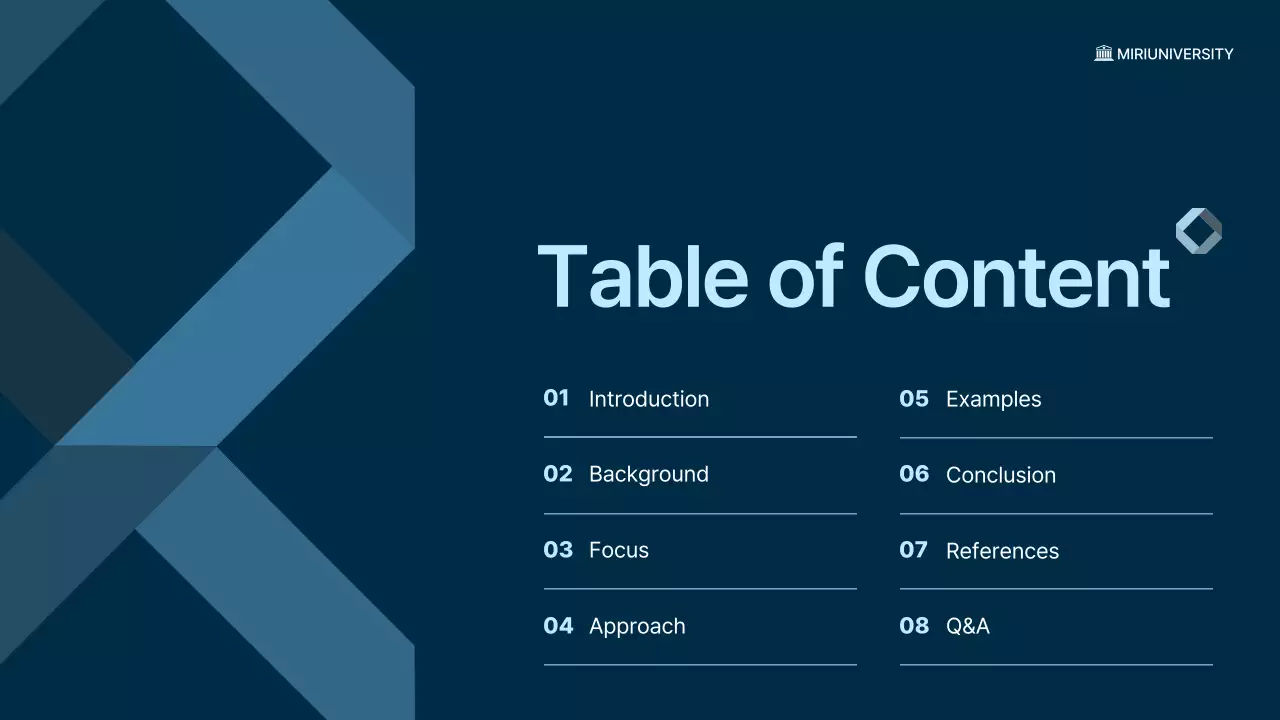 MIRIUNIVERSITY

Table of Content

01 Introduction

02 Background

03 Focus

04 Approach

05 Examples

06 Conclusion

07 References

08 Q&A